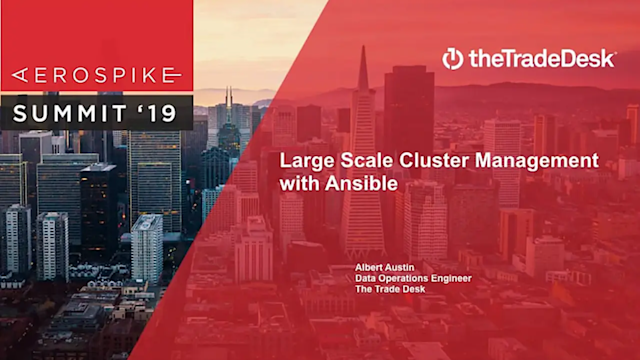 AEROSPIKE
SUMMIT '19

theTradeDesk

Large Scale Cluster Management with Ansible

Albert Austin
Data Operations Engineer
The Trade Desk